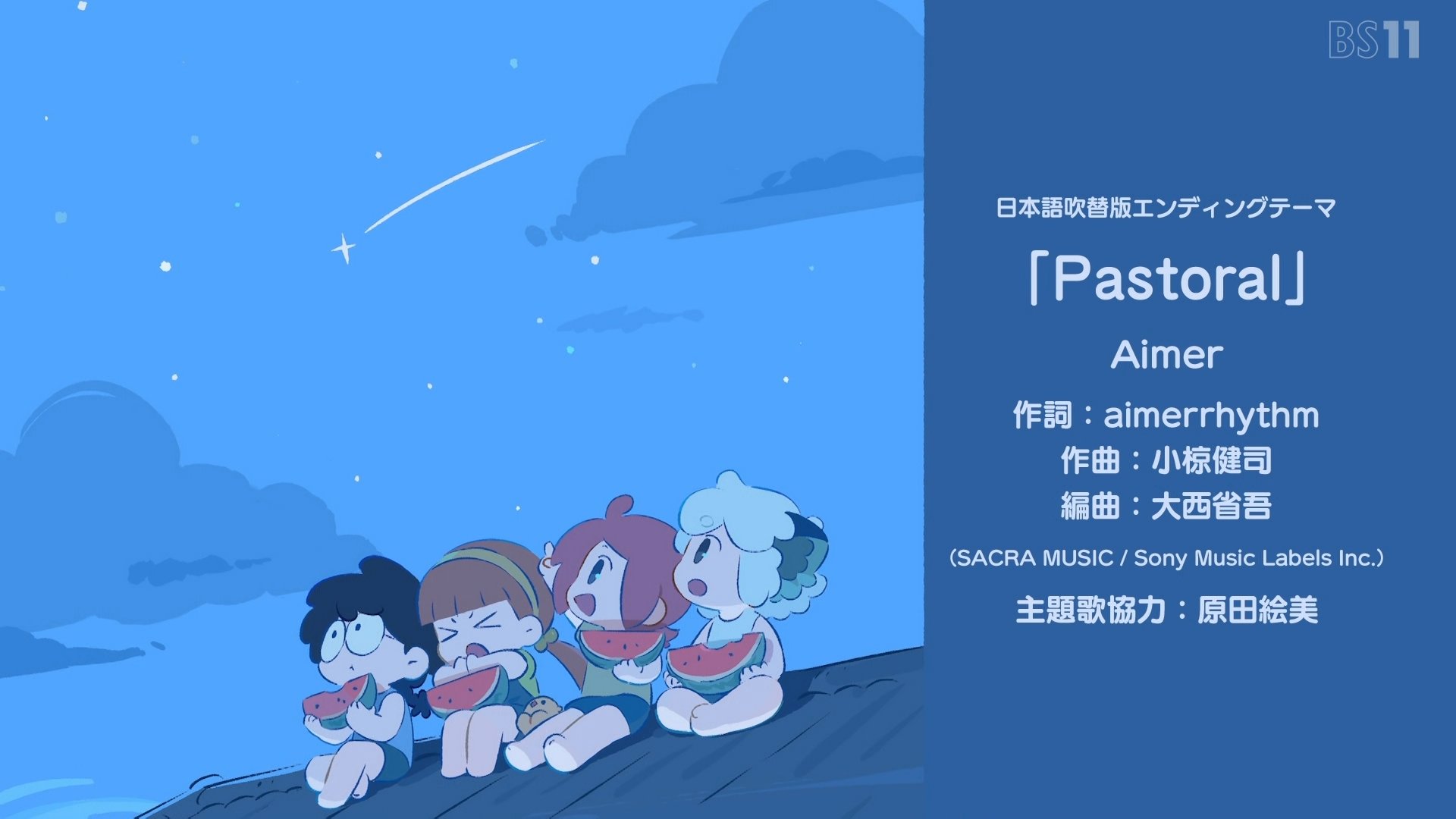 BS11

日本語吹替版エンディングテーマ

「Pastoral」

Aimer

作詞：aimerrhythm
作曲：小椋健司
編曲：大西省吾

（SACRA MUSIC / Sony Music Labels Inc.）

主題歌協力：原田絵美